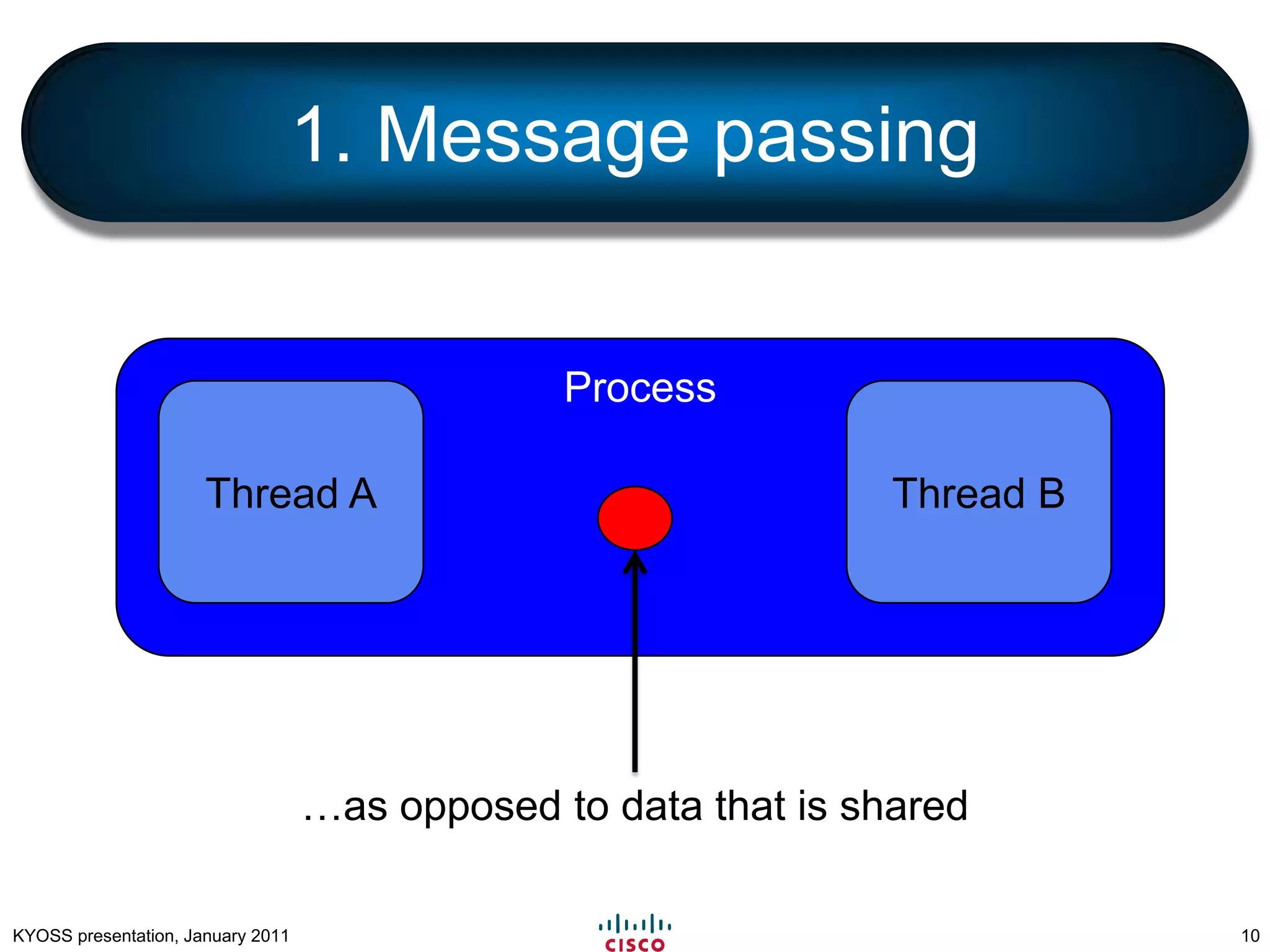 1. Message passing

Process

Thread A

Thread B

…as opposed to data that is shared

KYOSS presentation, January 2011

CISCO

10